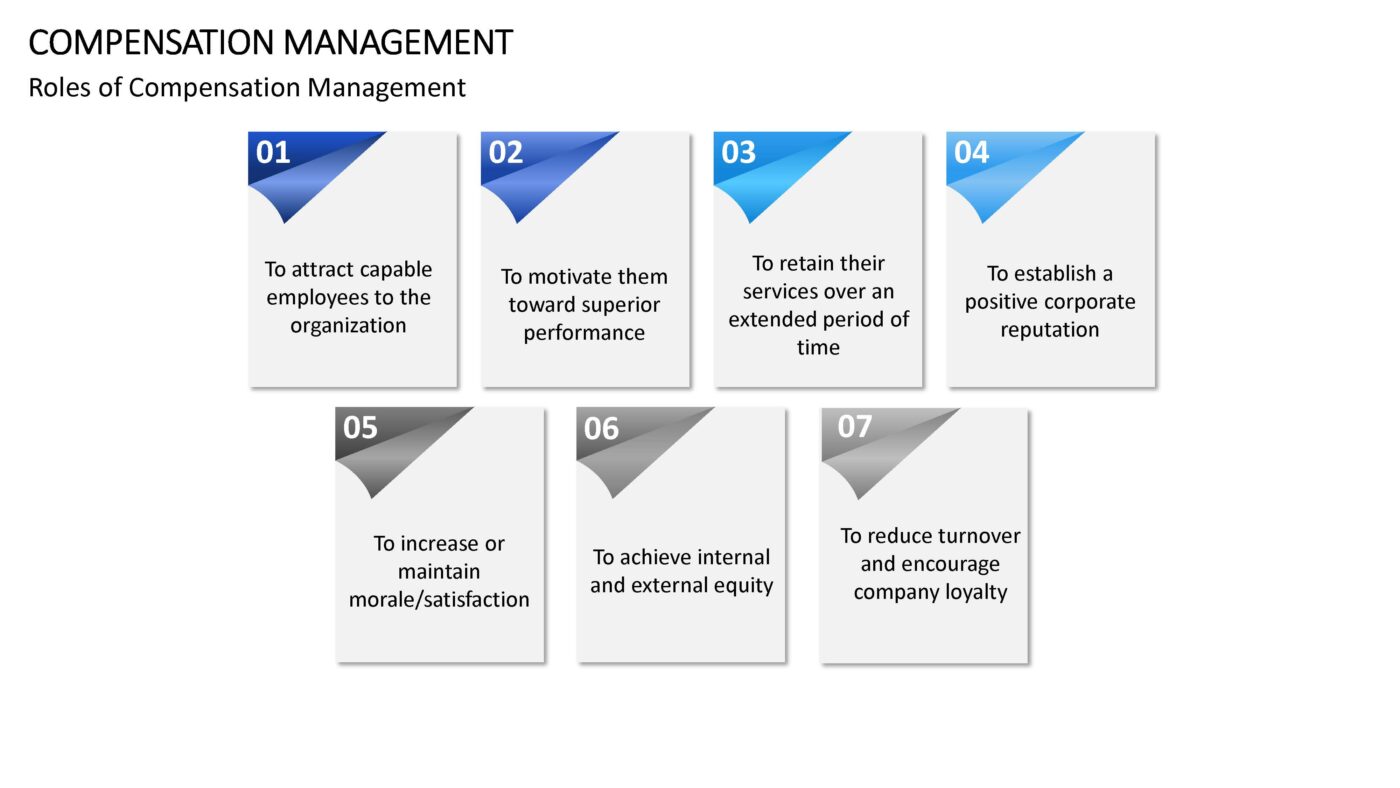 COMPENSATION MANAGEMENT

Roles of Compensation Management

01

To attract capable employees to the organization

02

To motivate them toward superior performance

03

To retain their services over an extended period of time

04

To establish a positive corporate reputation

05

To increase or maintain morale/satisfaction

06

To achieve internal and external equity

07

To reduce turnover and encourage company loyalty